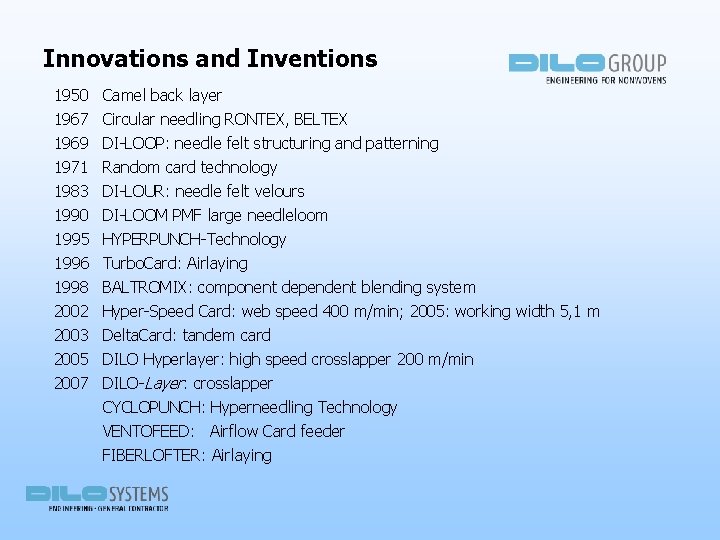 Innovations and Inventions

DILO GROUP
ENGINEERING FOR NONWOVENS

1950 Camel back layer
1967 Circular needling RONTEX, BELTEX
1969 DI-LOOP: needle felt structuring and patterning
1971 Random card technology
1983 DI-LOUR: needle felt velours
1990 DI-LOOM PMF large needleloom
1995 HYPERPUNCH-Technology
1996 TurboCard: Airlaying
1998 BALTROMIX: component dependent blending system
2002 Hyper-Speed Card: web speed 400 m/min; 2005: working width 5,1 m
2003 DeltaCard: tandem card
2005 DILO Hyperlayer: high speed crosslapper 200 m/min
2007 DILO-Layer: crosslapper
CYCLOPUNCH: Hyperneedling Technology
VENTOFEED: Airflow Card feeder
FIBERLOFTER: Airlaying

DILO SYSTEMS
ENGINEERING · GENERAL CONTRACTOR